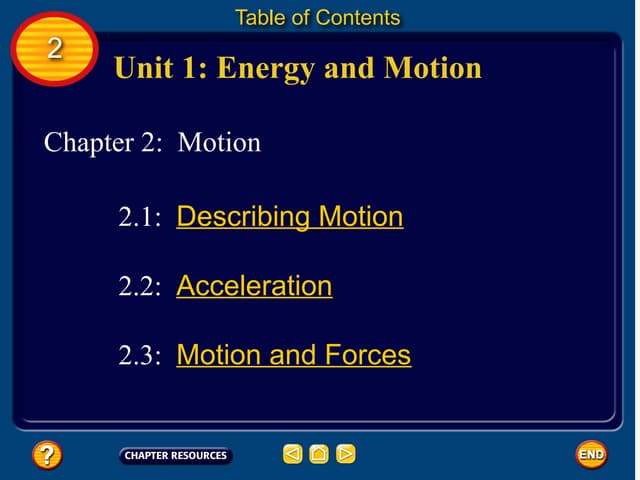 Table of Contents

2

Unit 1: Energy and Motion

Chapter 2: Motion

2.1: Describing Motion

2.2: Acceleration

2.3: Motion and Forces

?

CHAPTER RESOURCES

END